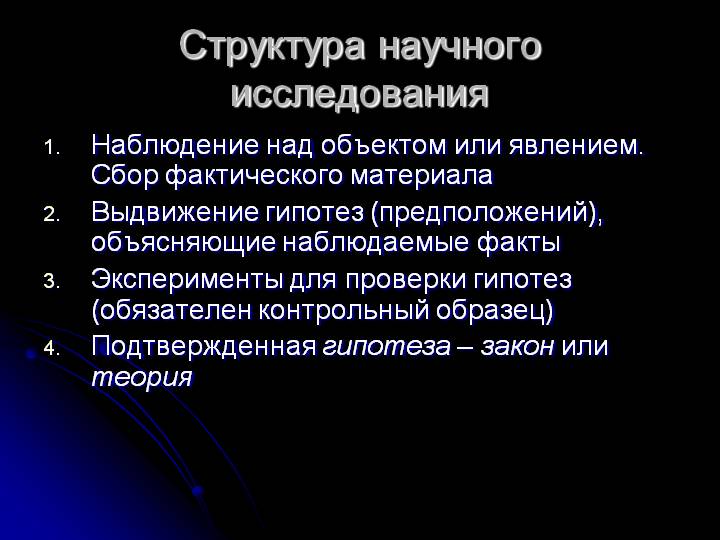 Структура научного исследования

1. Наблюдение над объектом или явлением. Сбор фактического материала
2. Выдвижение гипотез (предположений), объясняющие наблюдаемые факты
3. Эксперименты для проверки гипотез (обязателен контрольный образец)
4. Подтвержденная гипотеза – закон или теория